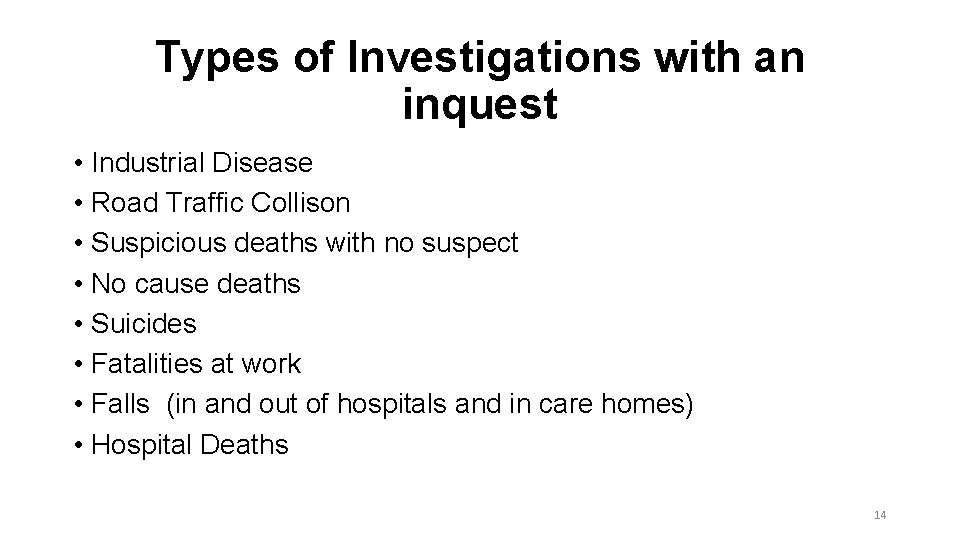 Types of Investigations with an inquest

• Industrial Disease
• Road Traffic Collison
• Suspicious deaths with no suspect
• No cause deaths
• Suicides
• Fatalities at work
• Falls (in and out of hospitals and in care homes)
• Hospital Deaths

14